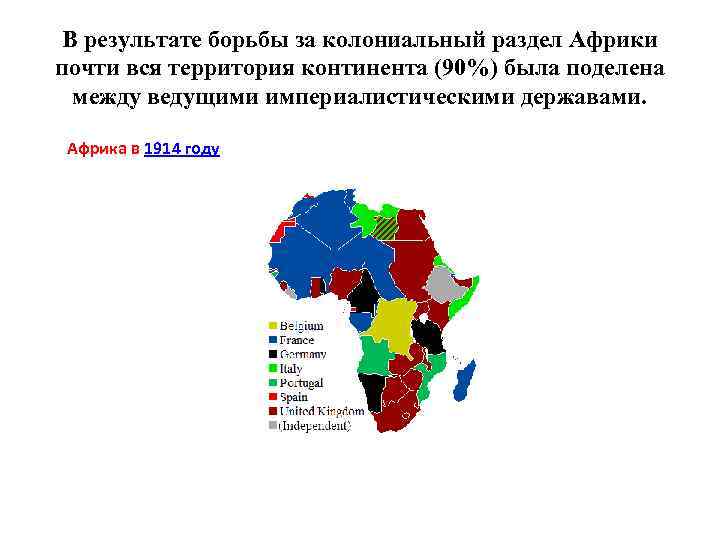 В результате борьбы за колониальный раздел Африки почти вся территория континента (90%) была поделена между ведущими империалистическими державами.

Африка в 1914 году

Belgium
France
Germany
Italy
Portugal
Spain
United Kingdom
(Independent)